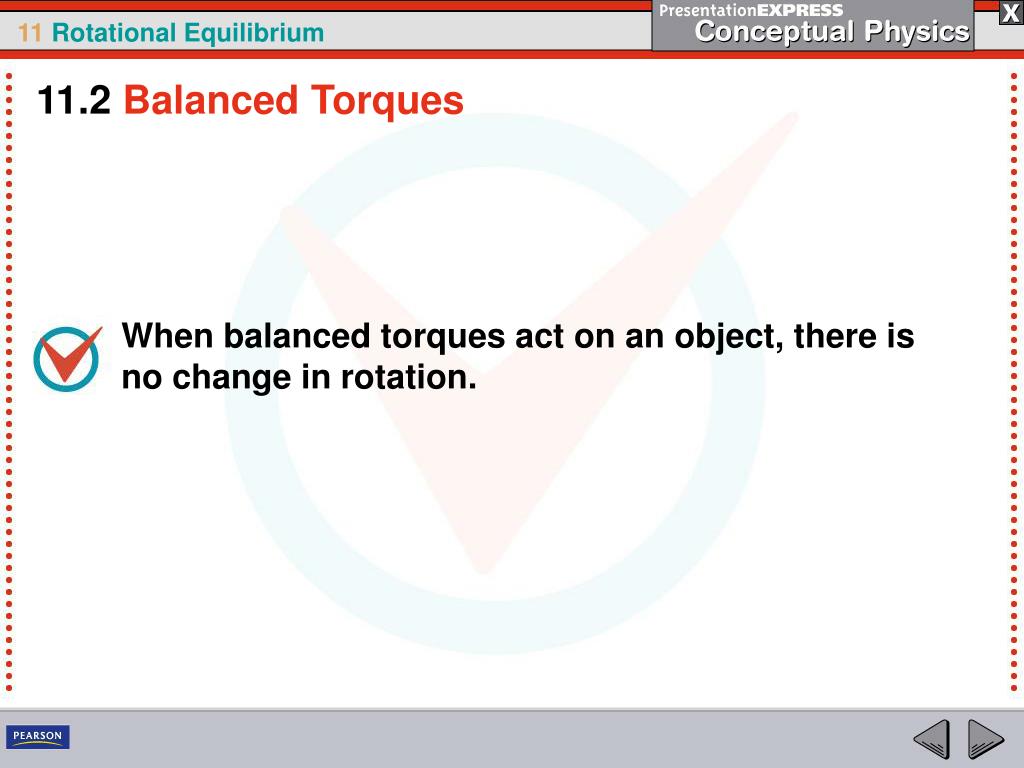 11 Rotational Equilibrium

PresentationEXPRESS
Conceptual Physics

X

11.2 Balanced Torques

When balanced torques act on an object, there is no change in rotation.

PEARSON